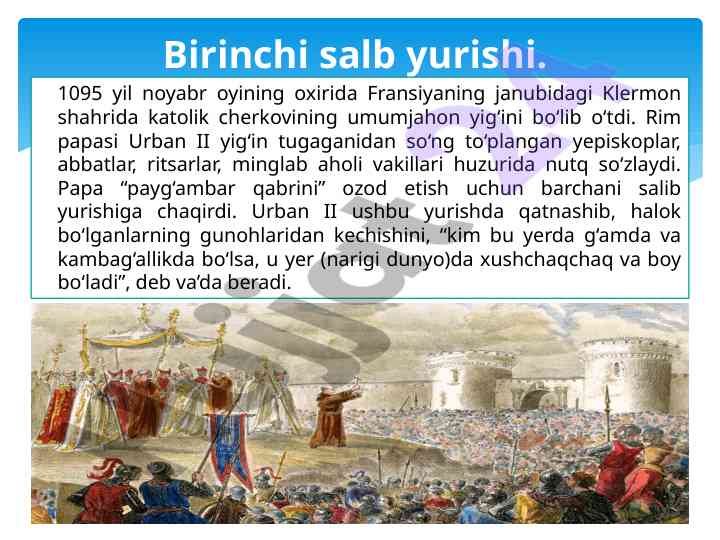 Birinchi salb yurishi.

1095 yil noyabr oyining oxirida Fransiyaning janubidagi Klermon shahrida katolik cherkovining umumjahon yig‘ini bo‘lib o‘tdi. Rim papasi Urban II yig‘in tugaganidan so‘ng to‘plangan yepiskoplar, abbatlar, ritsarlar, minglab aholi vakillari huzurida nutq so‘zlaydi. Papa “payg‘ambar qabrini” ozod etish uchun barchani salib yurishiga chaqirdi. Urban II ushbu yurishda qatnashib, halok bo‘lganlarning gunohlaridan kechishini, “kim bu yerda g‘amda va kambag‘allikda bo‘lsa, u yer (narigi dunyo)da xushchaqchaq va boy bo‘ladi”, deb va’da beradi.